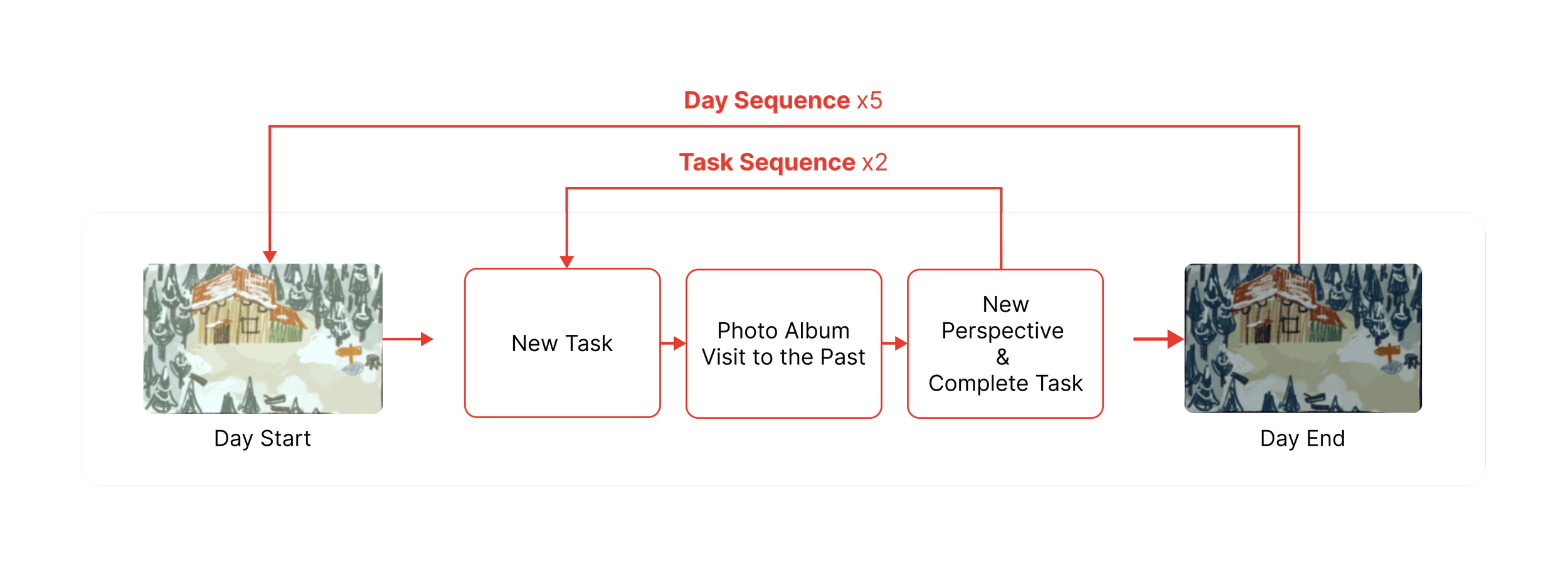 Day Sequence x5

Task Sequence x2

Day Start

New Task

Photo Album Visit to the Past

New Perspective & Complete Task

Day End